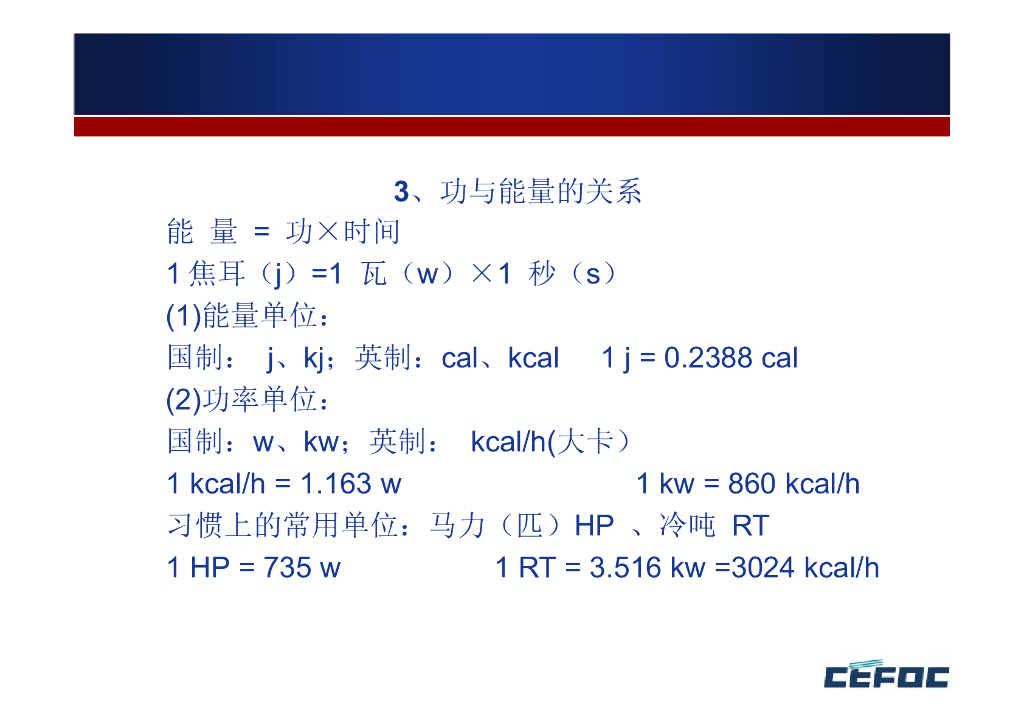 3、功与能量的关系

能 量 = 功×时间

1 焦耳（j）=1 瓦（w）×1 秒（s）

(1)能量单位：

国制： j、kj；英制：cal、kcal 1 j = 0.2388 cal

(2)功率单位：

国制：w、kw；英制： kcal/h(大卡）

1 kcal/h = 1.163 w 1 kw = 860 kcal/h

习惯上的常用单位：马力（匹）HP 、冷吨 RT

1 HP = 735 w 1 RT = 3.516 kw =3024 kcal/h

CEFOC